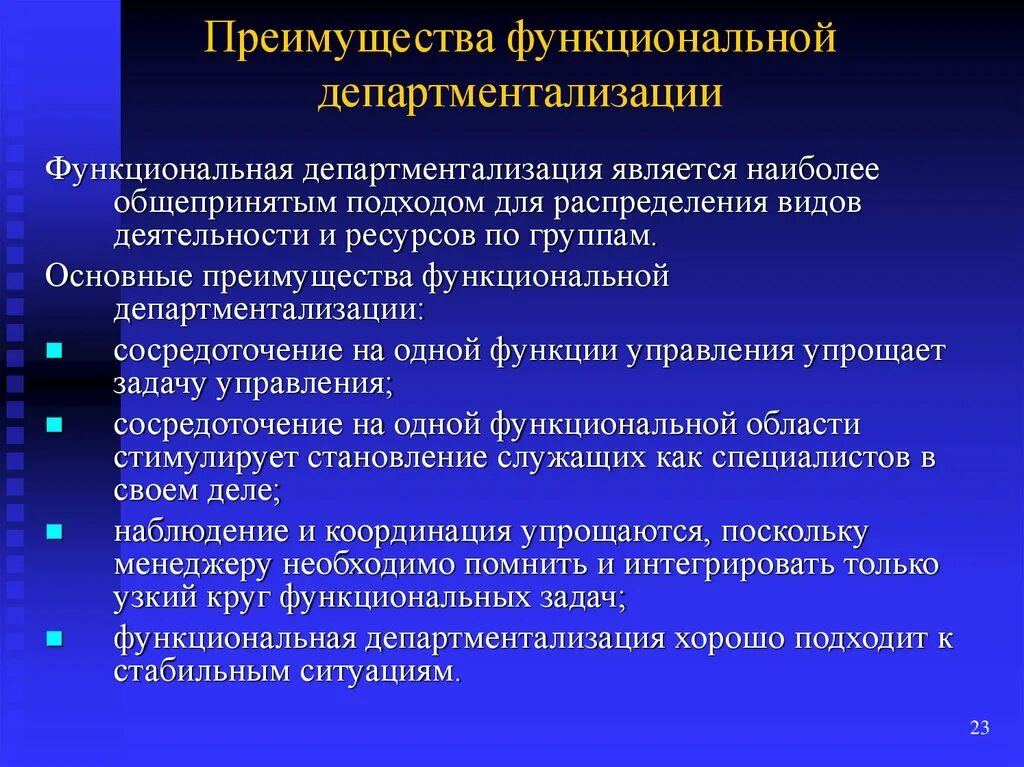 Преимущества функциональной департментализации

Функциональная департментализация является наиболее общепринятым подходом для распределения видов деятельности и ресурсов по группам.

Основные преимущества функциональной департментализации:

- сосредоточение на одной функции управления упрощает задачу управления;
- сосредоточение на одной функциональной области стимулирует становление служащих как специалистов в своем деле;
- наблюдение и координация упрощаются, поскольку менеджеру необходимо помнить и интегрировать только узкий круг функциональных задач;
- функциональная департментализация хорошо подходит к стабильным ситуациям.

23